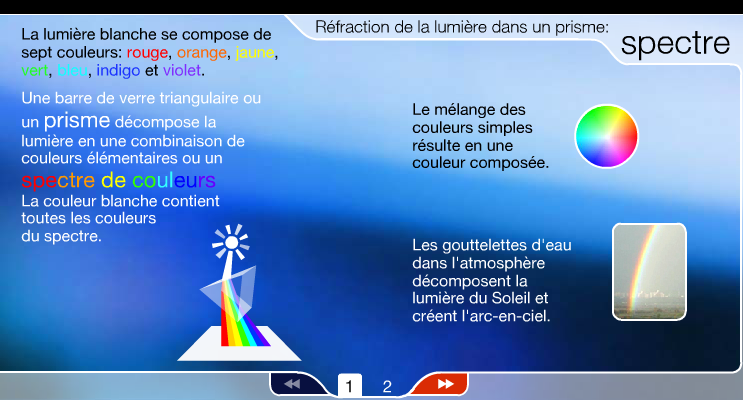 Réfraction de la lumière dans un prisme:

spectre

La lumière blanche se compose de sept couleurs: rouge, orange, jaune, vert, bleu, indigo et violet.

Une barre de verre triangulaire ou un prisme décompose la lumière en une combinaison de couleurs élémentaires ou un spectre de couleurs

La couleur blanche contient toutes les couleurs du spectre.

Le mélange des couleurs simples résulte en une couleur composée.

Les gouttelettes d'eau dans l'atmosphère décomposent la lumière du Soleil et créent l'arc-en-ciel.

1 2